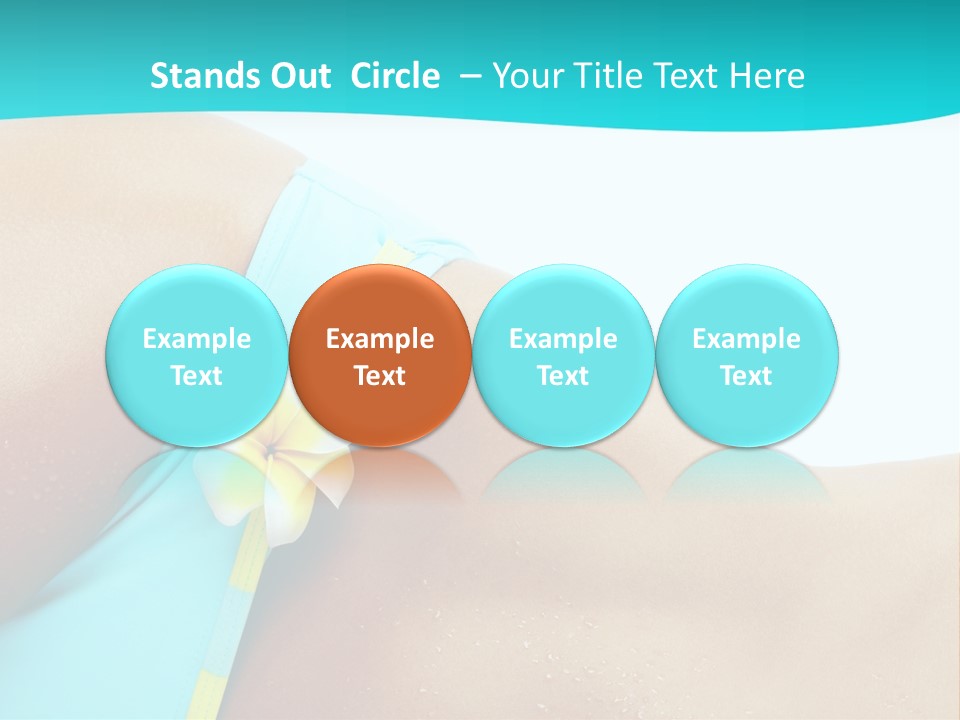 Stands Out Circle – Your Title Text Here

Example Text

Example Text

Example Text

Example Text